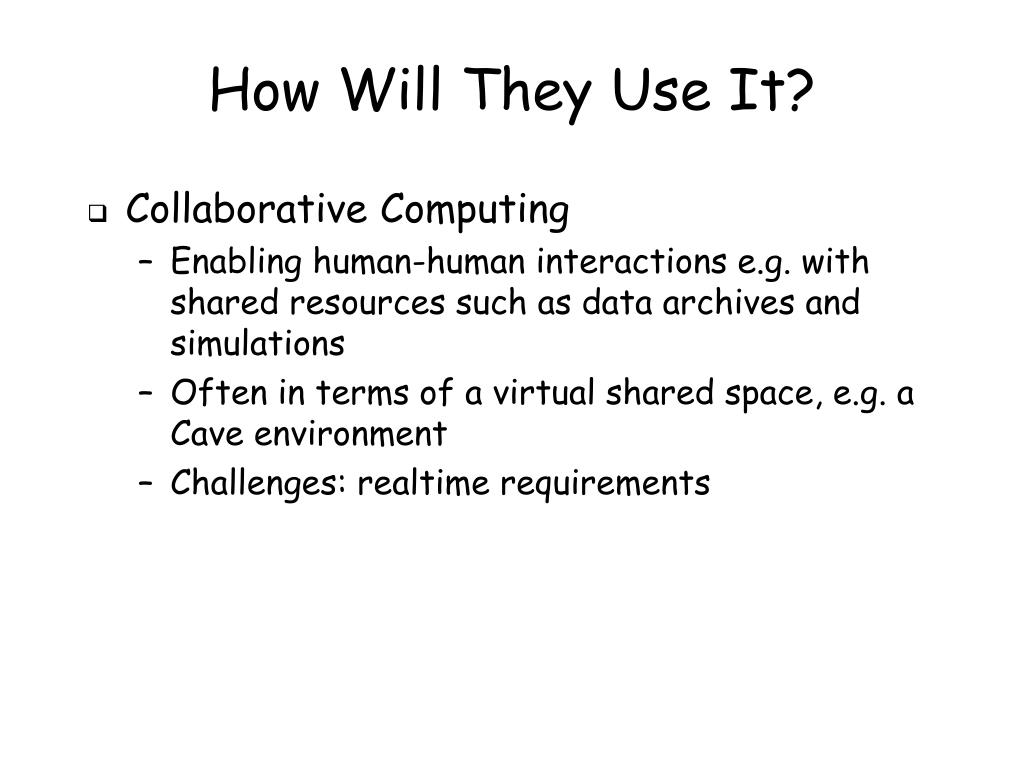 How Will They Use It?

❑ Collaborative Computing
– Enabling human-human interactions e.g. with shared resources such as data archives and simulations
– Often in terms of a virtual shared space, e.g. a Cave environment
– Challenges: realtime requirements